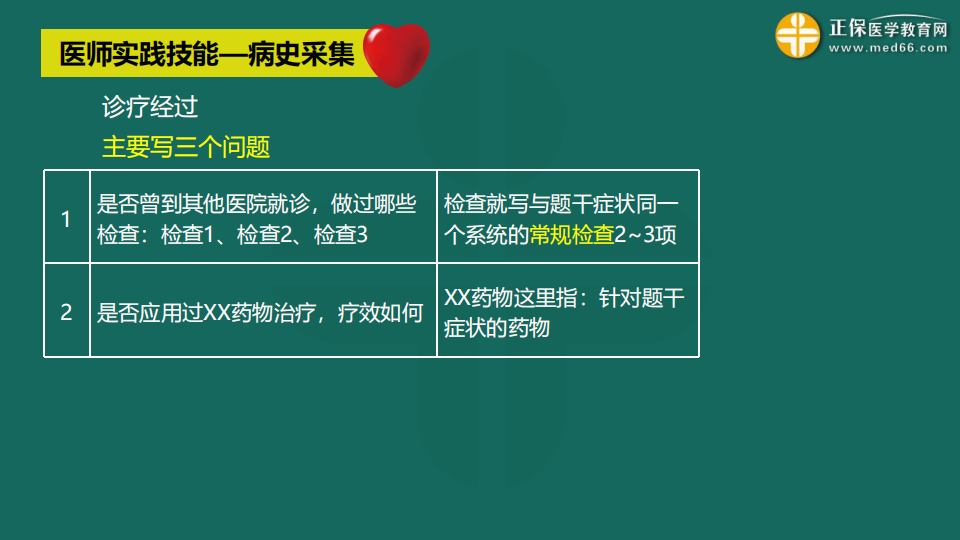 医师实践技能—病史采集

正保医学教育网
www.med66.com

诊疗经过

主要写三个问题

| 1 | 是否曾到其他医院就诊，做过哪些检查：检查1、检查2、检查3 | 检查就写与题干症状同一个系统的常规检查2~3项 |
|---|---|---|
| 2 | 是否应用过XX药物治疗，疗效如何 | XX药物这里指：针对题干症状的药物 |